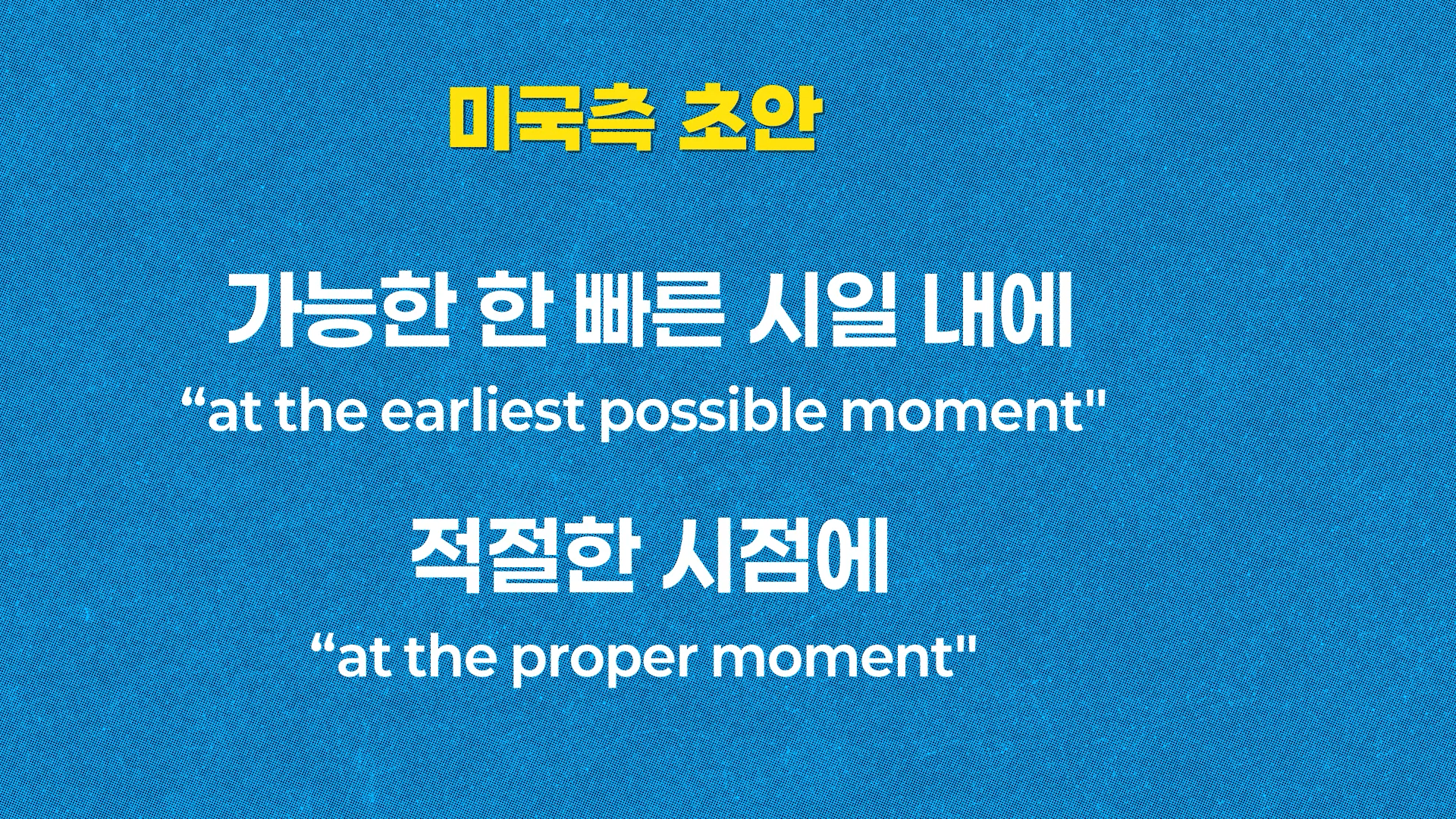 미국측 초안

가능한 한 빠른 시일 내에
“at the earliest possible moment"

적절한 시점에
“at the proper moment"